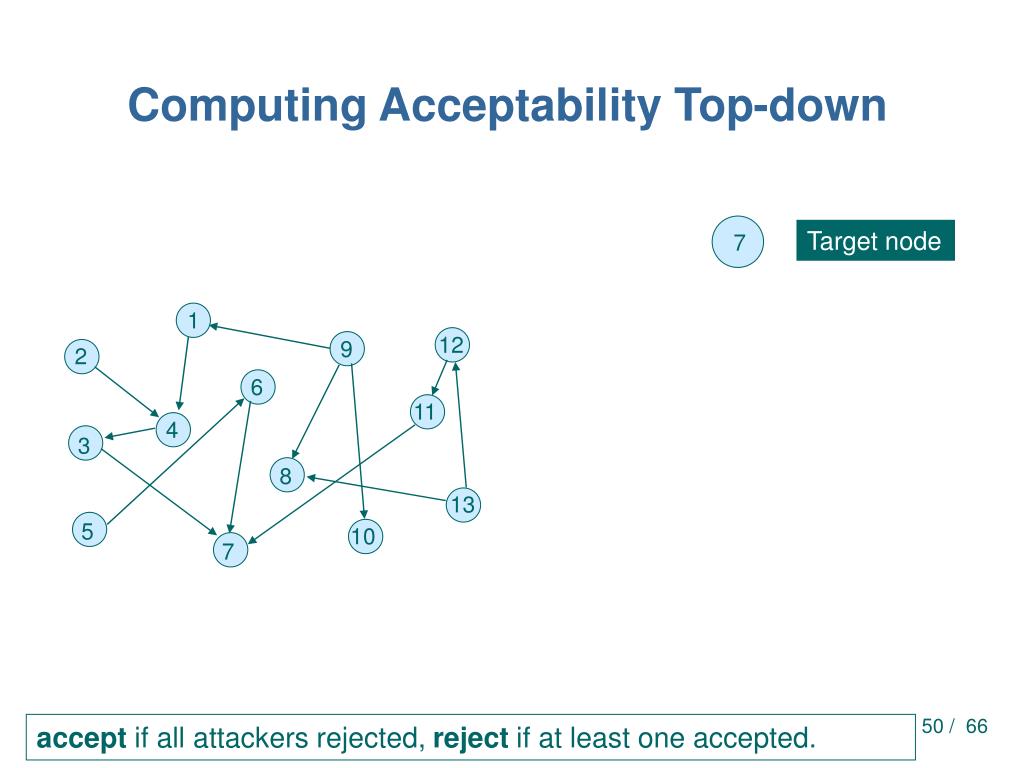 Computing Acceptability Top-down

7 Target node

1
2
9
12
6
11
4
3
8
13
5
10
7

accept if all attackers rejected, reject if at least one accepted.

50 / 66